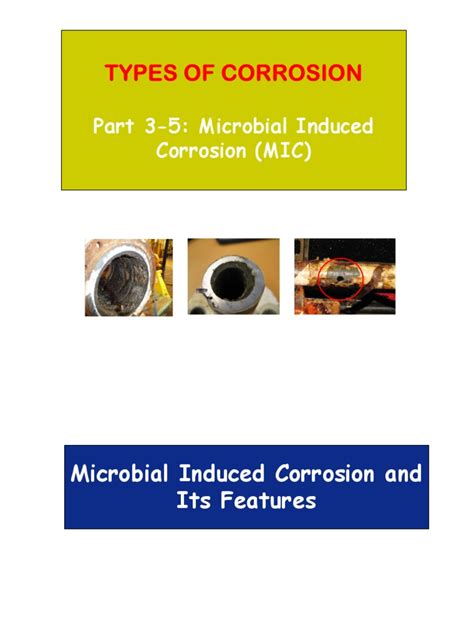 TYPES OF CORROSION

Part 3-5: Microbial Induced Corrosion (MIC)

Microbial Induced Corrosion and Its Features